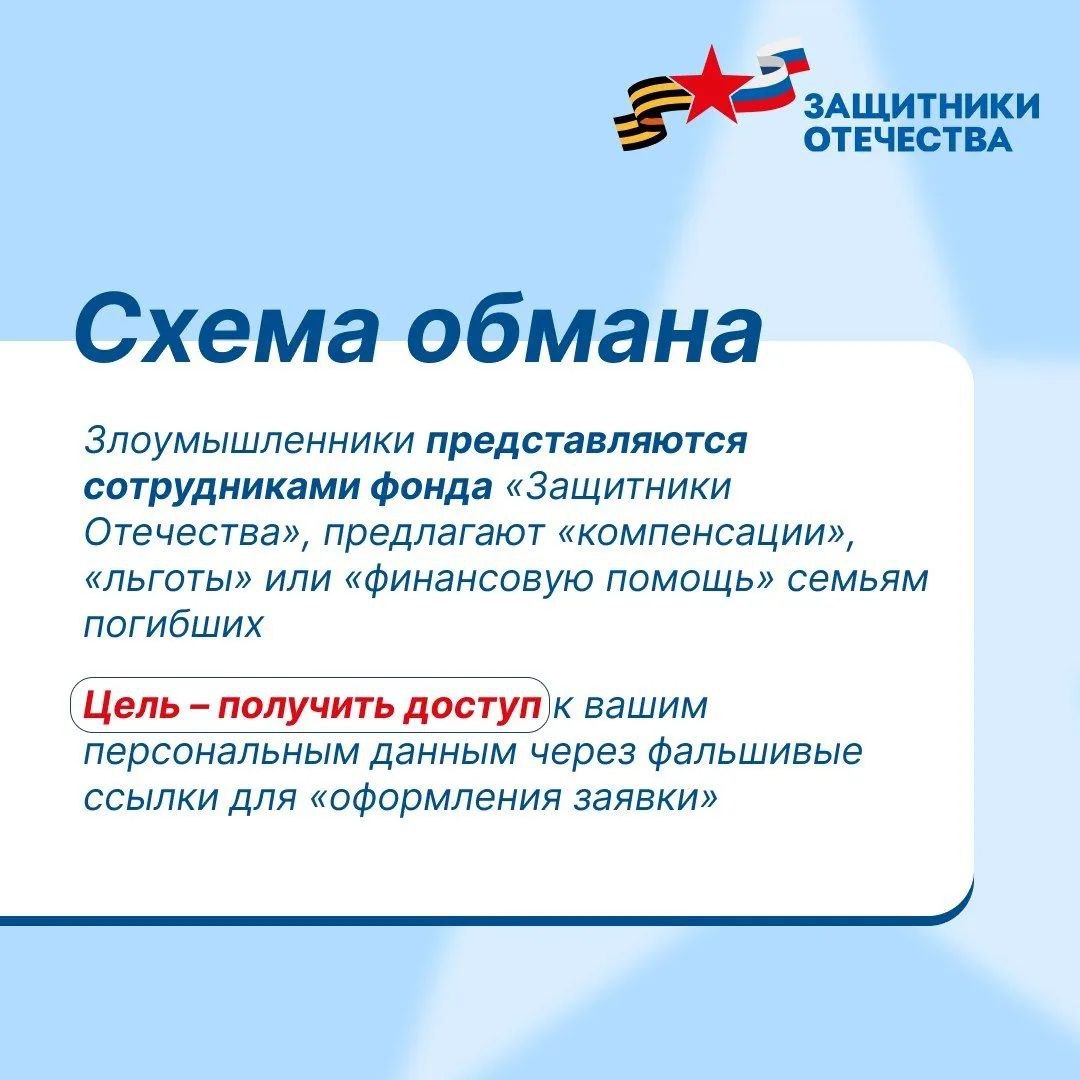 ЗАЩИТНИКИ ОТЕЧЕСТВА

Схема обмана

Злоумышленники представляются сотрудниками фонда «Защитники Отечества», предлагают «компенсации», «льготы» или «финансовую помощь» семьям погибших

Цель – получить доступ к вашим персональным данным через фальшивые ссылки для «оформления заявки»